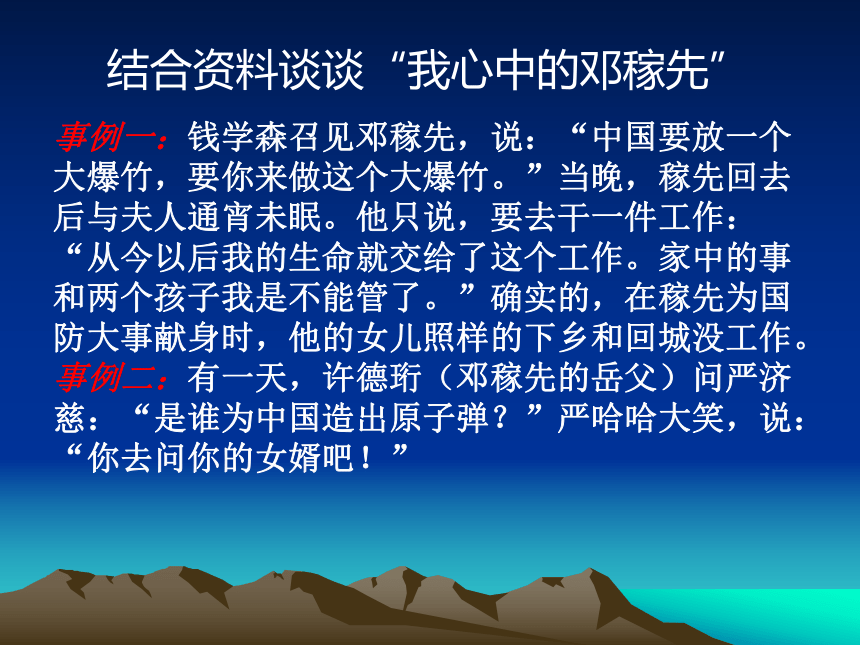 结合资料谈谈“我心中的邓稼先”

事例一：钱学森召见邓稼先，说：“中国要放一个大爆竹，要你来做这个大爆竹。”当晚，稼先回去后与夫人通宵未眠。他只说，要去干一件工作：“从今以后我的生命就交给了这个工作。家中的事和两个孩子我是不能管了。”确实的，在稼先为国防大事献身时，他的女儿照样的下乡和回城没工作。
事例二：有一天，许德珩（邓稼先的岳父）问严济慈：“是谁为中国造出原子弹？”严哈哈大笑，说：“你去问你的女婿吧！”